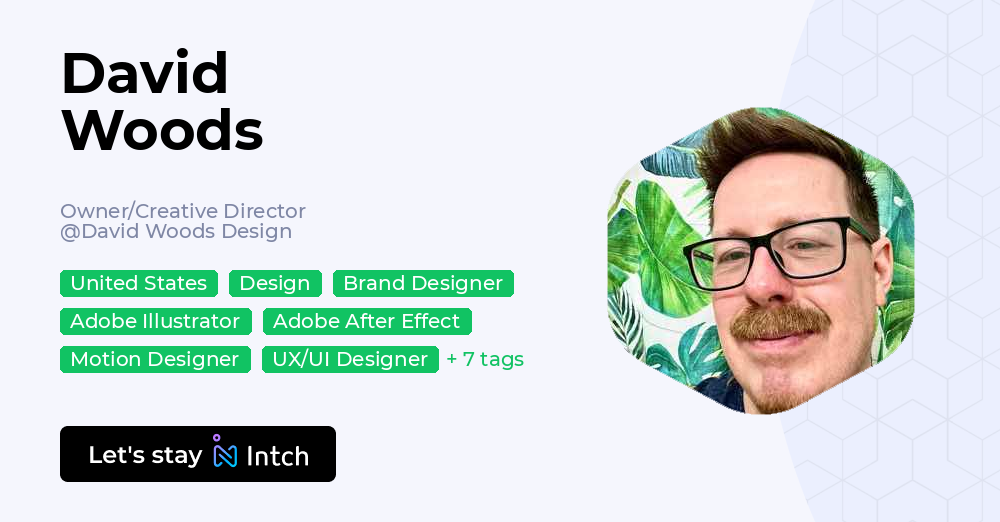 David Woods

Owner/Creative Director
@David Woods Design

United States Design Brand Designer
Adobe Illustrator Adobe After Effect
Motion Designer UX/UI Designer + 7 tags

Let's stay Intch